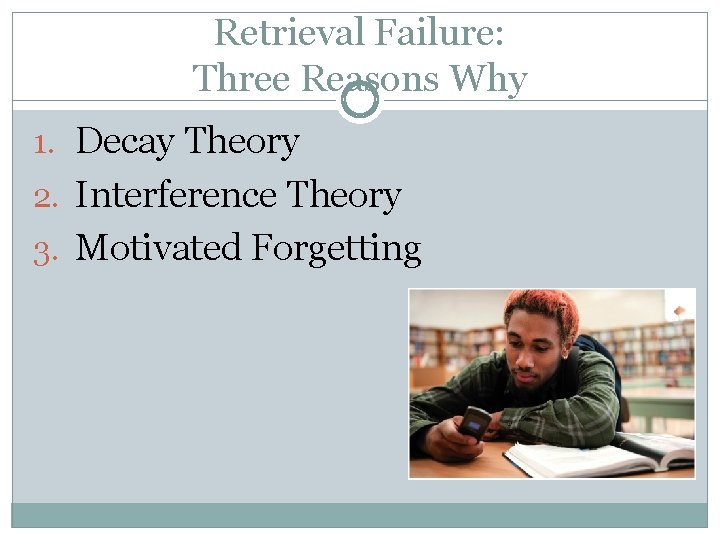 Retrieval Failure:
Three Reasons Why

1. Decay Theory
2. Interference Theory
3. Motivated Forgetting